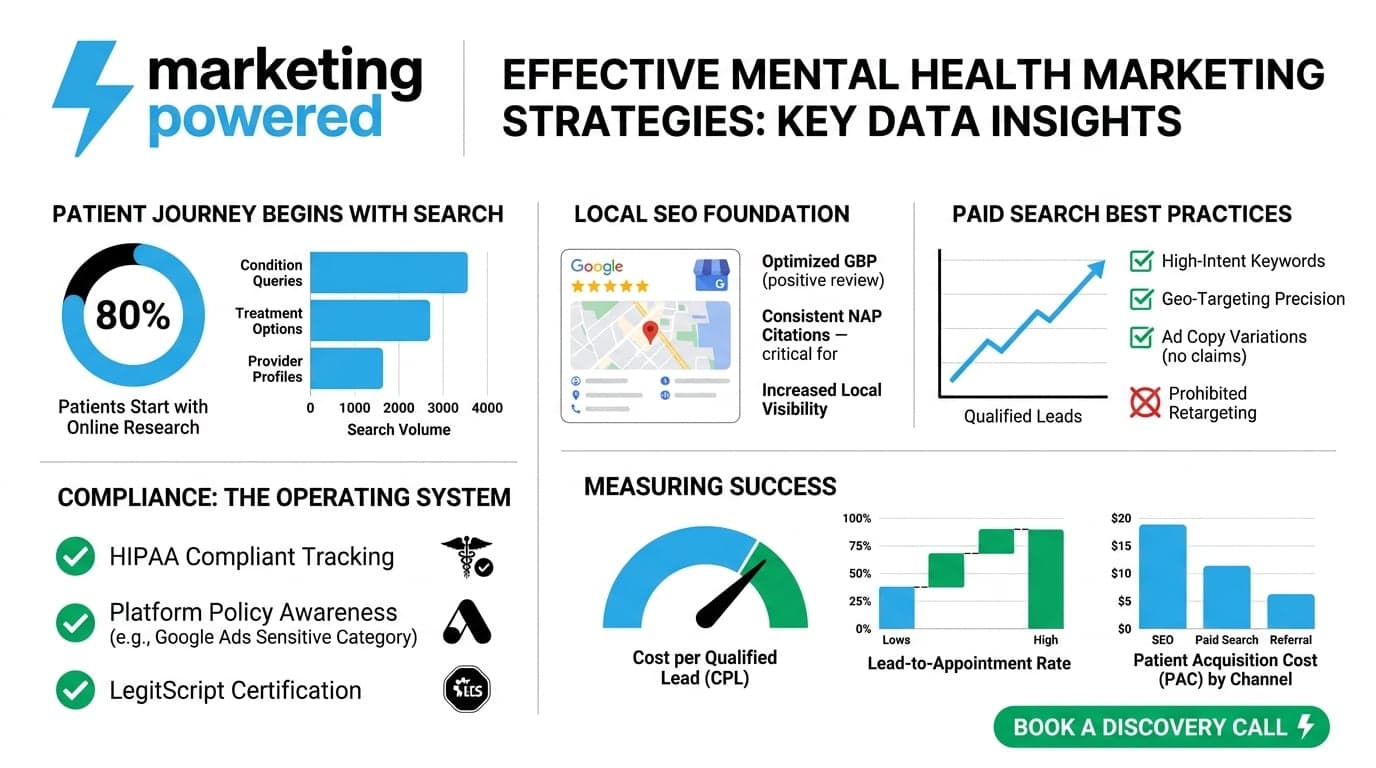 marketing powered

EFFECTIVE MENTAL HEALTH MARKETING STRATEGIES: KEY DATA INSIGHTS

PATIENT JOURNEY BEGINS WITH SEARCH

80%

Patients Start with Online Research

Condition Queries
Treatment Options
Provider Profiles

0 1000 2000 3000 4000
Search Volume

LOCAL SEO FOUNDATION

Google
G

Optimized GBP (positive review)

Consistent NAP Citations — critical for

Increased Local Visibility

PAID SEARCH BEST PRACTICES

Qualified Leads

High-Intent Keywords

Geo-Targeting Precision

Ad Copy Variations (no claims)

Prohibited Retargeting

COMPLIANCE: THE OPERATING SYSTEM

HIPAA Compliant Tracking

Platform Policy Awareness (e.g., Google Ads Sensitive Category)

LegitScript Certification

LCS

MEASURING SUCCESS

Cost per Qualified Lead (CPL)

100%
75%
50%
25%
0%
Lows
High
Lead-to-Appointment Rate

$20
$15
$10
$5
$0
SEO
Paid Search
Referral
Patient Acquisition Cost (PAC) by Channel

BOOK A DISCOVERY CALL